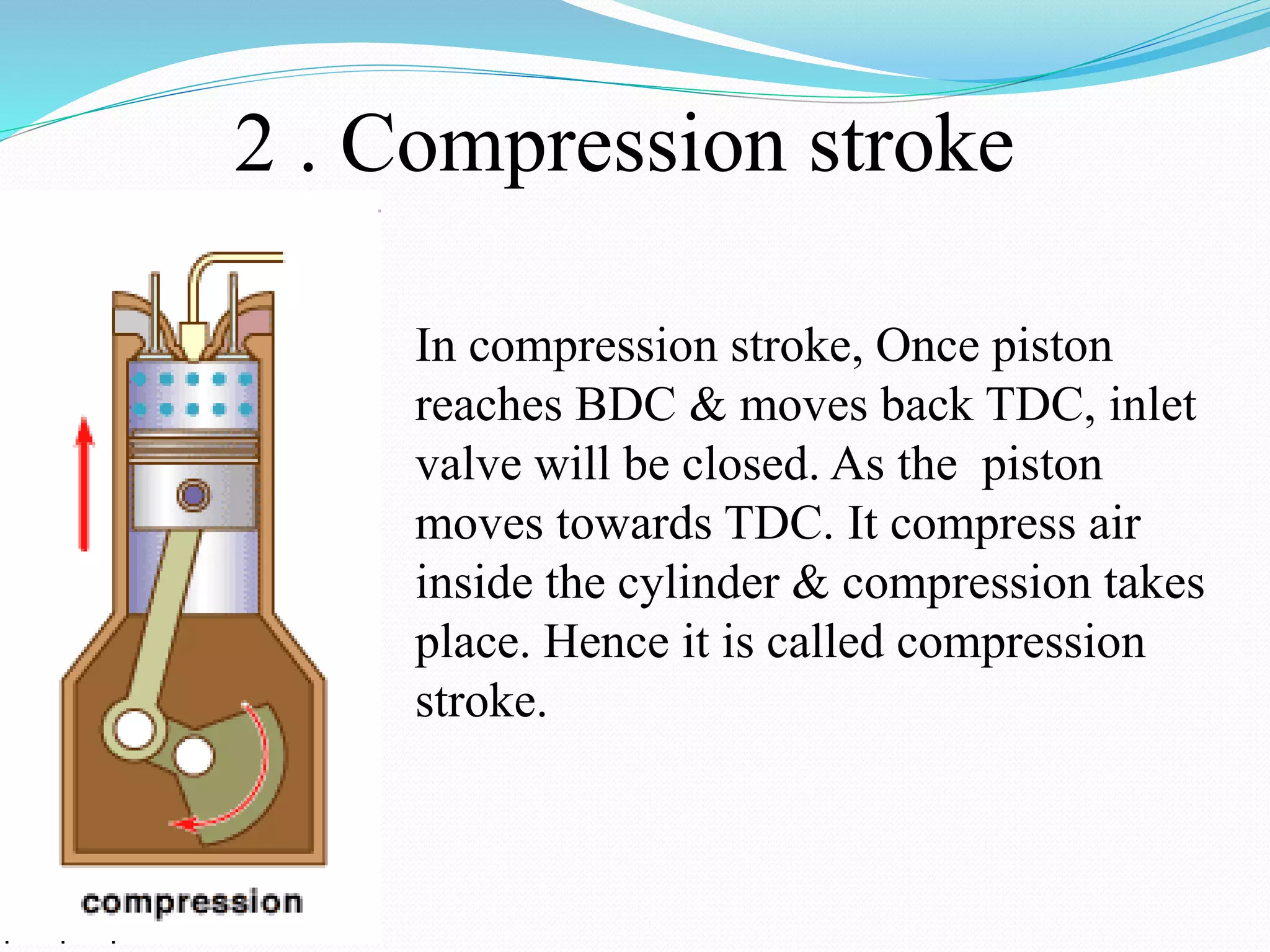 2 . Compression stroke

compression

In compression stroke, Once piston reaches BDC & moves back TDC, inlet valve will be closed. As the piston moves towards TDC. It compress air inside the cylinder & compression takes place. Hence it is called compression stroke.